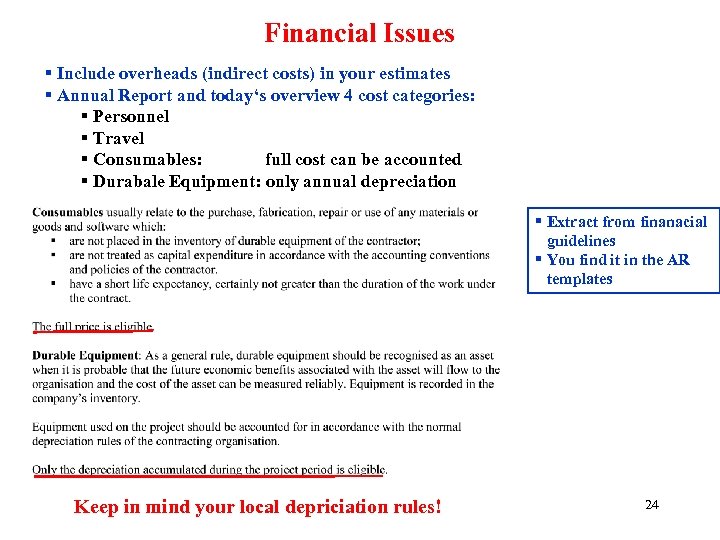 Financial Issues

▪ Include overheads (indirect costs) in your estimates
▪ Annual Report and today's overview 4 cost categories:
▪ Personnel
▪ Travel
▪ Consumables: full cost can be accounted
▪ Durabale Equipment: only annual depreciation

Consumables usually relate to the purchase, fabrication, repair or use of any materials or goods and software which:
▪ are not placed in the inventory of durable equipment of the contractor;
▪ are not treated as capital expenditure in accordance with the accounting conventions and policies of the contractor.
▪ have a short life expectancy, certainly not greater than the duration of the work under the contract.

The full price is eligible.

Durable Equipment: As a general rule, durable equipment should be recognised as an asset when it is probable that the future economic benefits associated with the asset will flow to the organisation and the cost of the asset can be measured reliably. Equipment is recorded in the company's inventory.

Equipment used on the project should be accounted for in accordance with the normal depreciation rules of the contracting organisation.

Only the depreciation accumulated during the project period is eligible.

▪ Extract from finanacial guidelines
▪ You find it in the AR templates

Keep in mind your local depriciation rules!

24